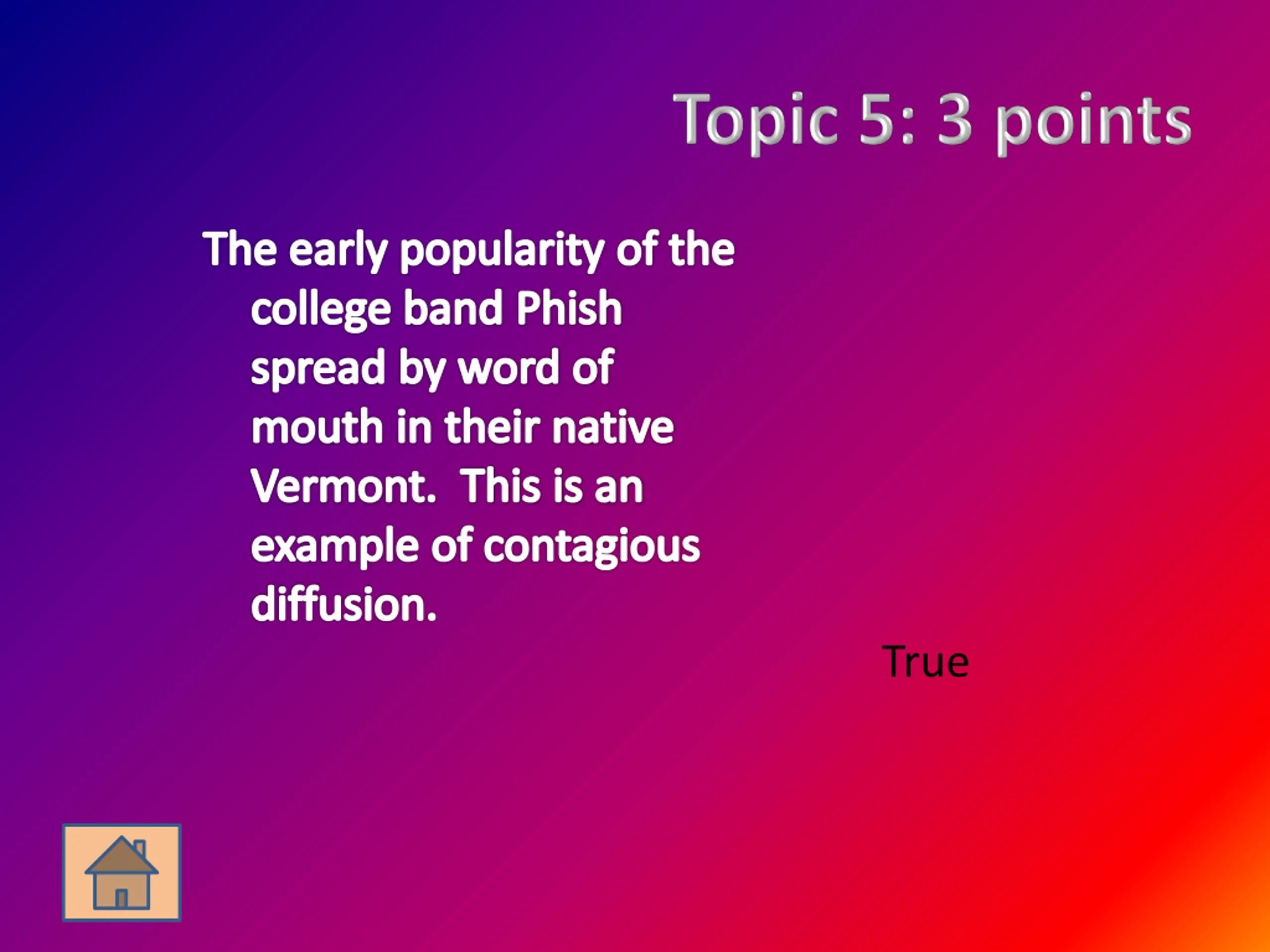 Topic 5: 3 points

The early popularity of the college band Phish spread by word of mouth in their native Vermont.  This is an example of contagious diffusion.

True